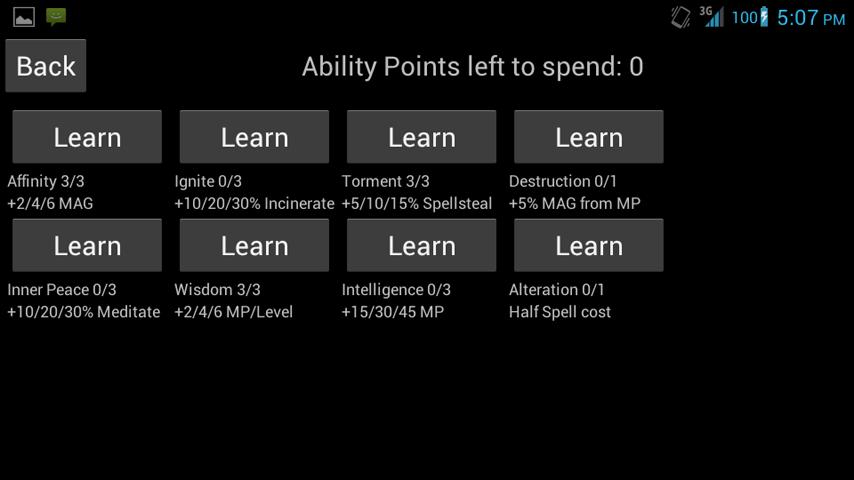 3G 100 5:07 PM

Back

Ability Points left to spend: 0

Learn

Affinity 3/3
+2/4/6 MAG

Learn

Ignite 0/3
+10/20/30% Incinerate

Learn

Torment 3/3
+5/10/15% Spellsteal

Learn

Destruction 0/1
+5% MAG from MP

Learn

Inner Peace 0/3
+10/20/30% Meditate

Learn

Wisdom 3/3
+2/4/6 MP/Level

Learn

Intelligence 0/3
+15/30/45 MP

Learn

Alteration 0/1
Half Spell cost